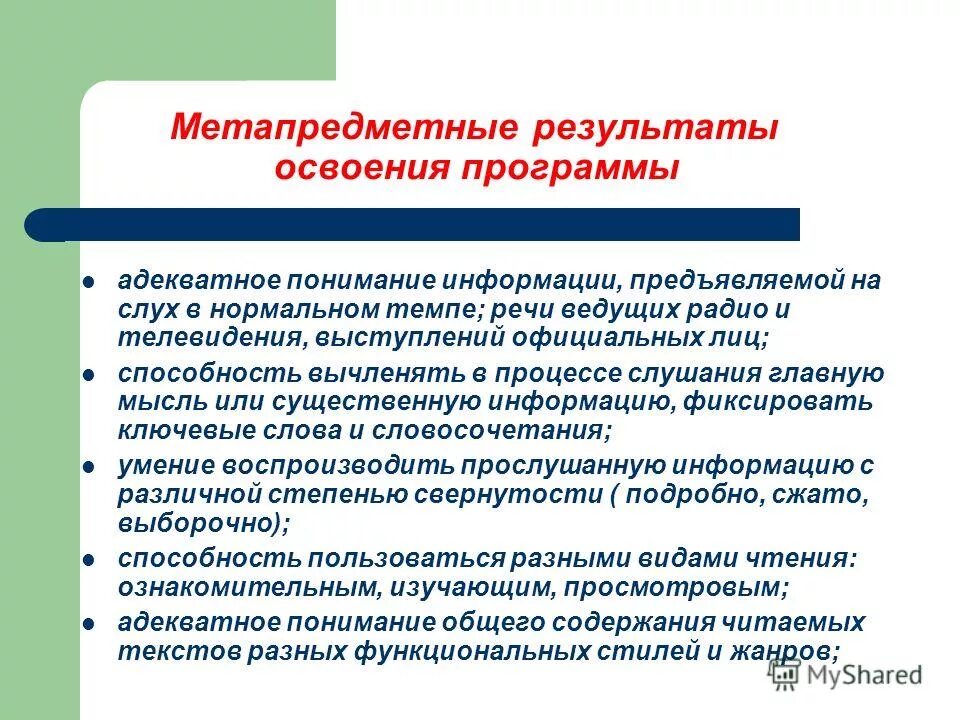 Метапредметные результаты освоения программы

- адекватное понимание информации, предъявляемой на слух в нормальном темпе; речи ведущих радио и телевидения, выступлений официальных лиц;
- способность вычленять в процессе слушания главную мысль или существенную информацию, фиксировать ключевые слова и словосочетания;
- умение воспроизводить прослушанную информацию с различной степенью свернутости ( подробно, сжато, выборочно);
- способность пользоваться разными видами чтения: ознакомительным, изучающим, просмотровым;
- адекватное понимание общего содержания читаемых текстов разных функциональных стилей и жанров;

MyShared